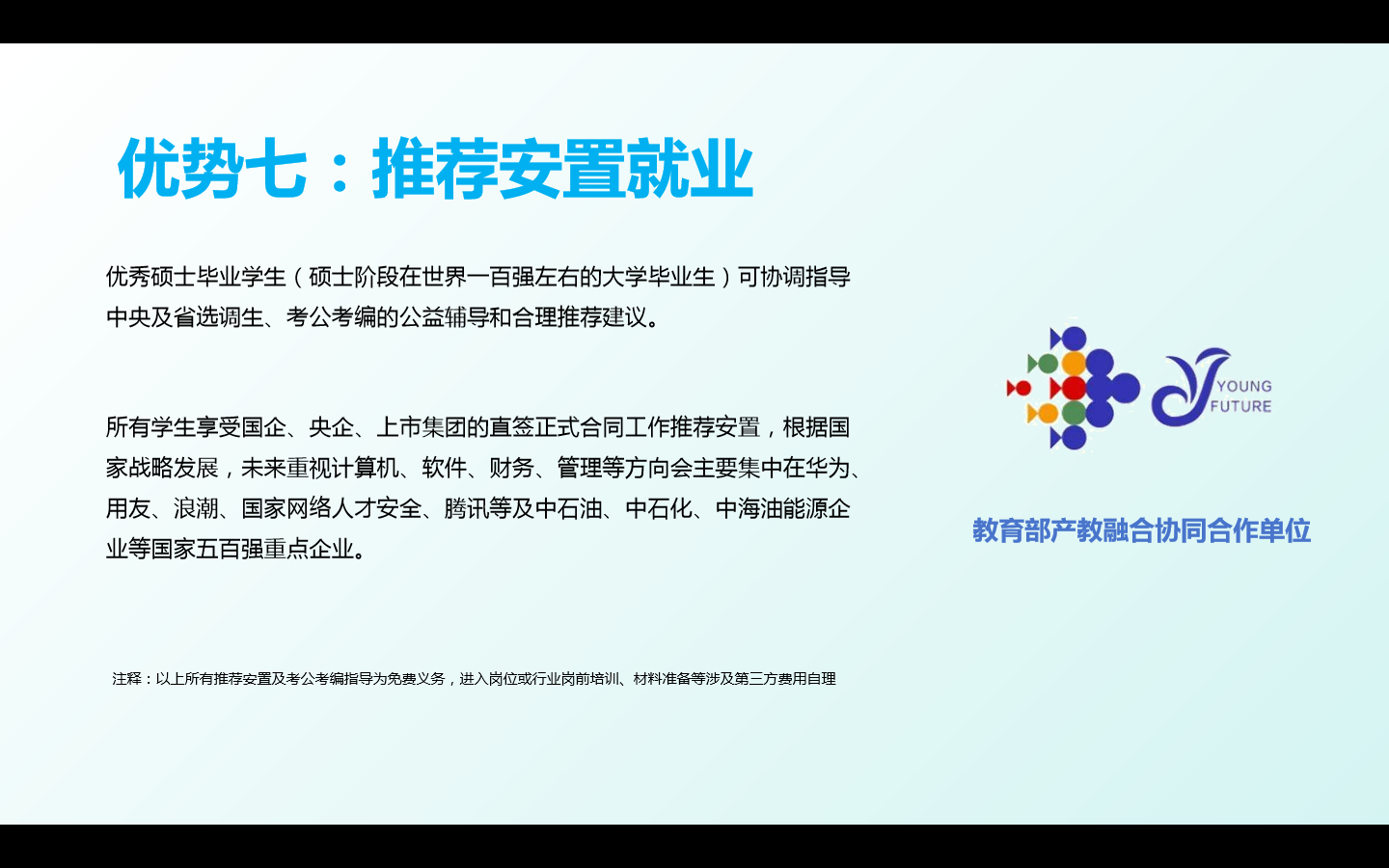 优势七：推荐安置就业

优秀硕士毕业学生（硕士阶段在世界一百强左右的大学毕业生）可协调指导中央及省选调生、考公考编的公益辅导和合理推荐建议。

所有学生享受国企、央企、上市集团的直签正式合同工作推荐安置，根据国家战略发展，未来重视计算机、软件、财务、管理等方向会主要集中在华为、用友、浪潮、国家网络人才安全、腾讯等及中石油、中石化、中海油能源企业等国家五百强重点企业。

注释：以上所有推荐安置及考公考编指导为免费义务，进入岗位或行业岗前培训、材料准备等涉及第三方费用自理

YOUNG FUTURE

教育部产教融合协同合作单位